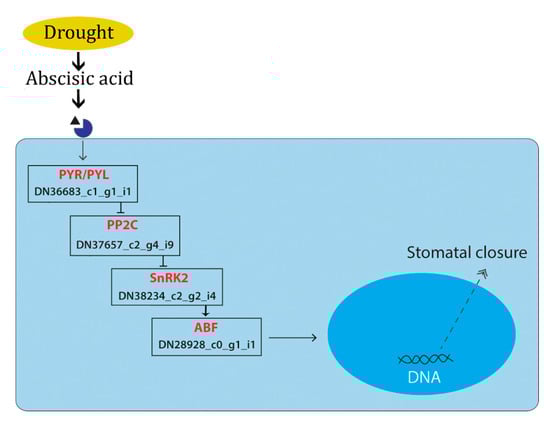 Drought

Abscisic acid

PYR/PYL
DN36683_c1_g1_i1

PP2C
DN37657_c2_g4_i9

SnRK2
DN38234_c2_g2_i4

ABF
DN28928_c0_g1_i1

Stomatal closure

DNA